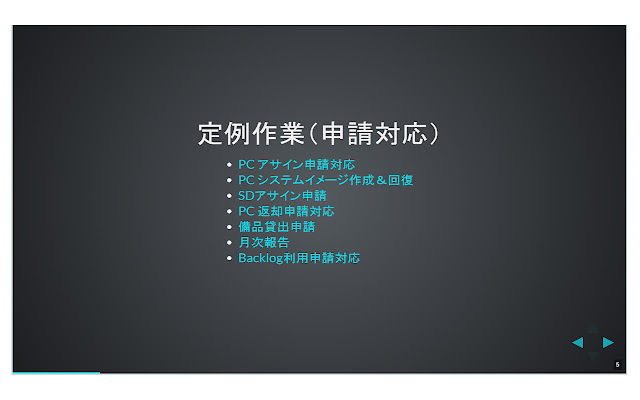 定例作業（申請対応）

- PC アサイン申請対応
- PC システムイメージ作成＆回復
- SDアサイン申請
- PC 返却申請対応
- 備品貸出申請
- 月次報告
- Backlog利用申請対応

5